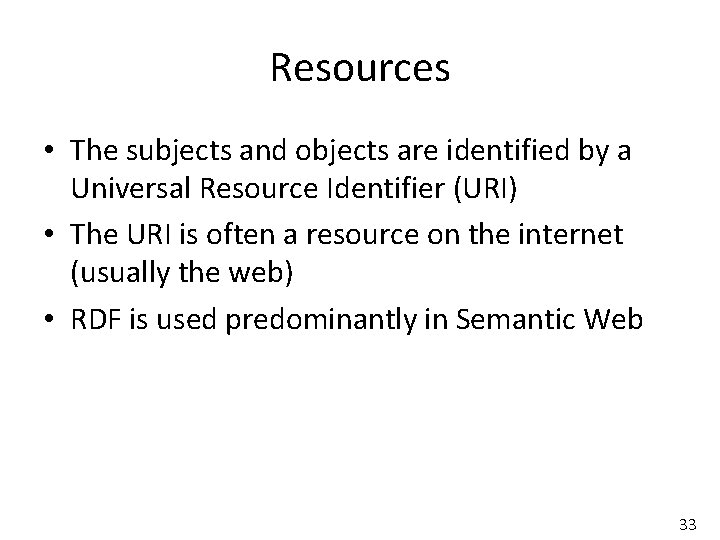 Resources

• The subjects and objects are identified by a Universal Resource Identifier (URI)
• The URI is often a resource on the internet (usually the web)
• RDF is used predominantly in Semantic Web

33